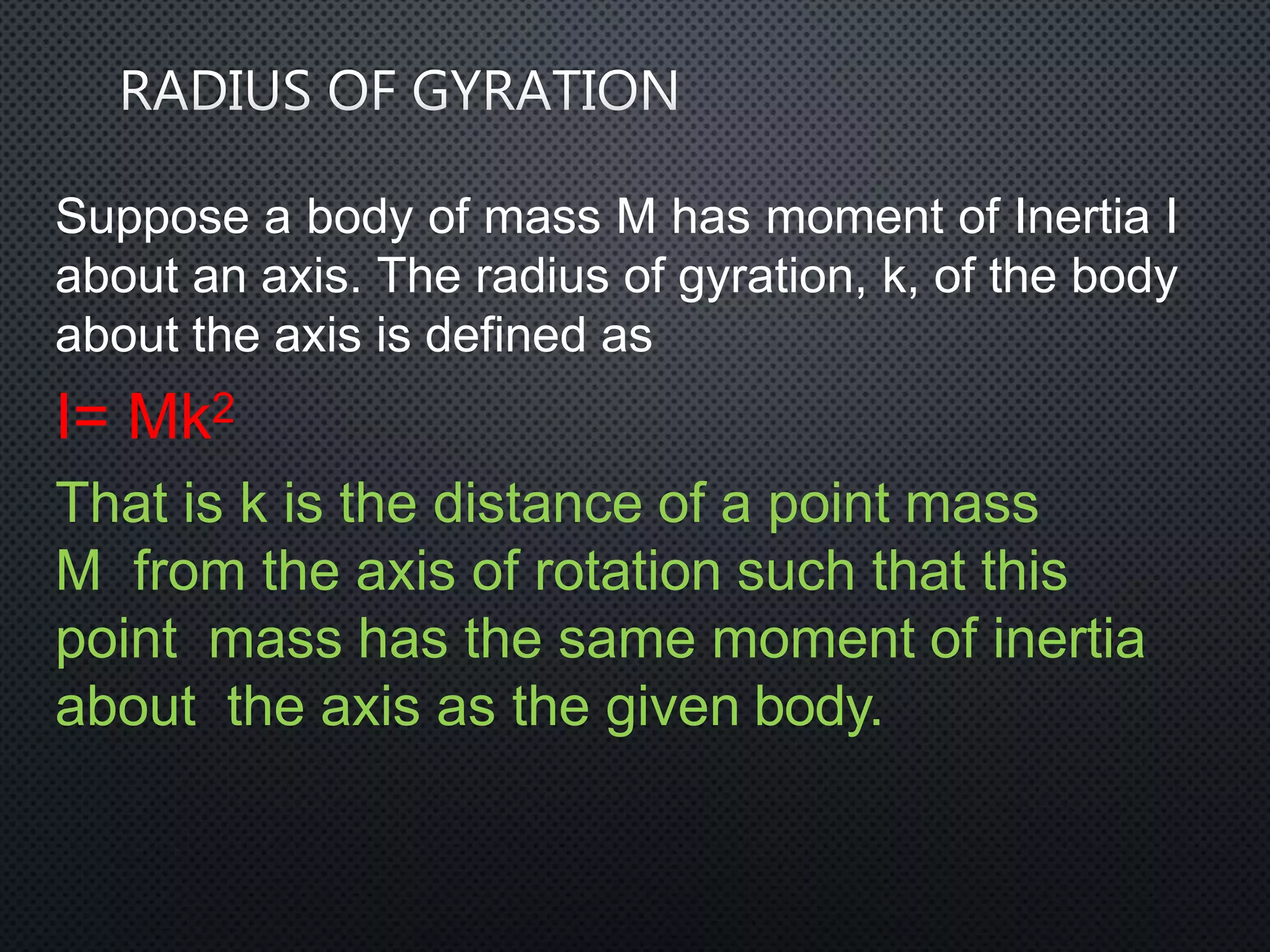 RADIUS OF GYRATION

Suppose a body of mass M has moment of Inertia I about an axis. The radius of gyration, k, of the body about the axis is defined as

$I= Mk^2$

That is k is the distance of a point mass M from the axis of rotation such that this point mass has the same moment of inertia about the axis as the given body.